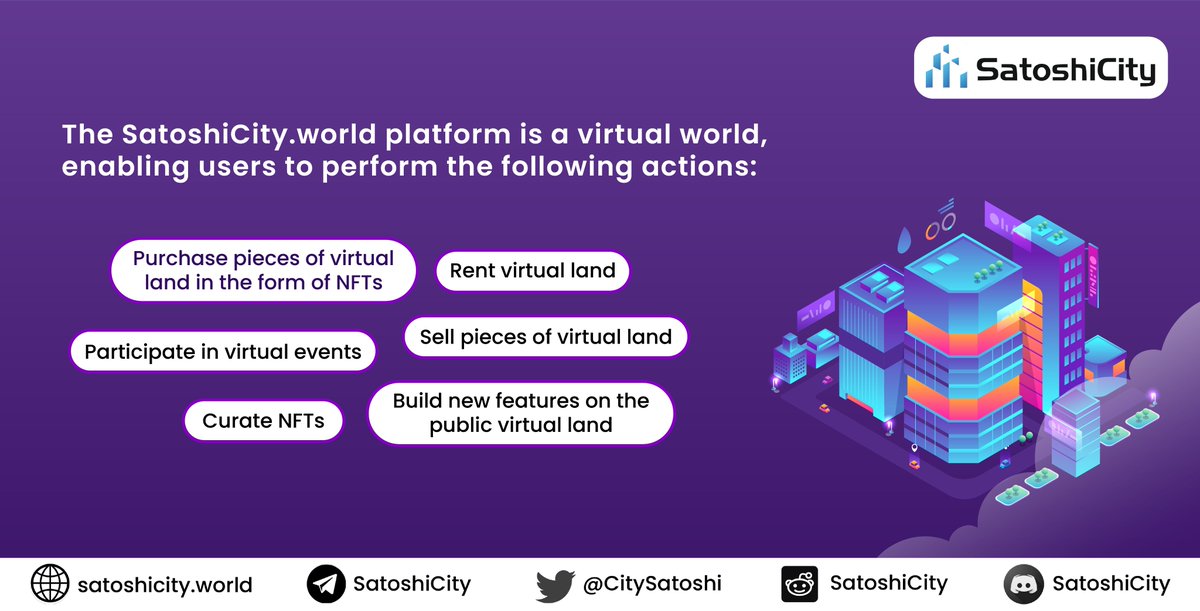 SatoshiCity

The SatoshiCity.world platform is a virtual world, enabling users to perform the following actions:

Purchase pieces of virtual land in the form of NFTs

Rent virtual land

Participate in virtual events

Sell pieces of virtual land

Curate NFTs

Build new features on the public virtual land

satoshicity.world SatoshiCity @CitySatoshi SatoshiCity SatoshiCity